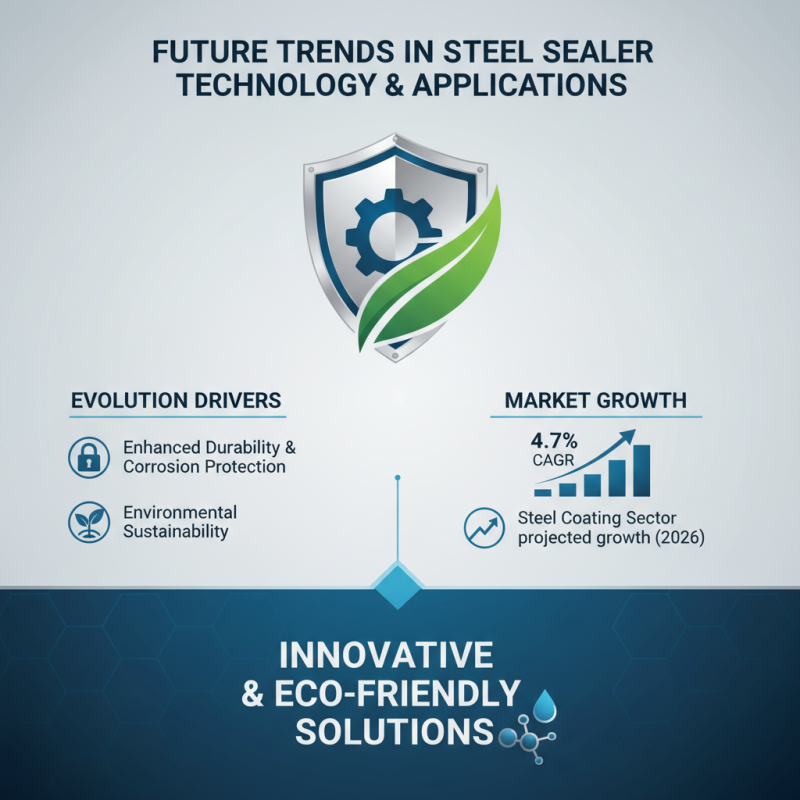 FUTURE TRENDS IN STEEL SEALER TECHNOLOGY & APPLICATIONS

EVOLUTION DRIVERS

Enhanced Durability & Corrosion Protection

Environmental Sustainability

MARKET GROWTH

4.7% CAGR

Steel Coating Sector projected growth (2026)

INNOVATIVE & ECO-FRIENDLY SOLUTIONS